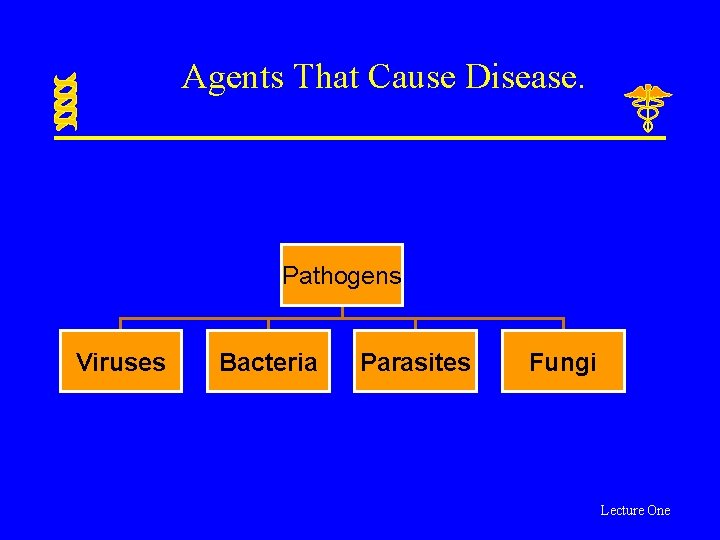 Agents That Cause Disease.

Pathogens

Viruses

Bacteria

Parasites

Fungi

Lecture One